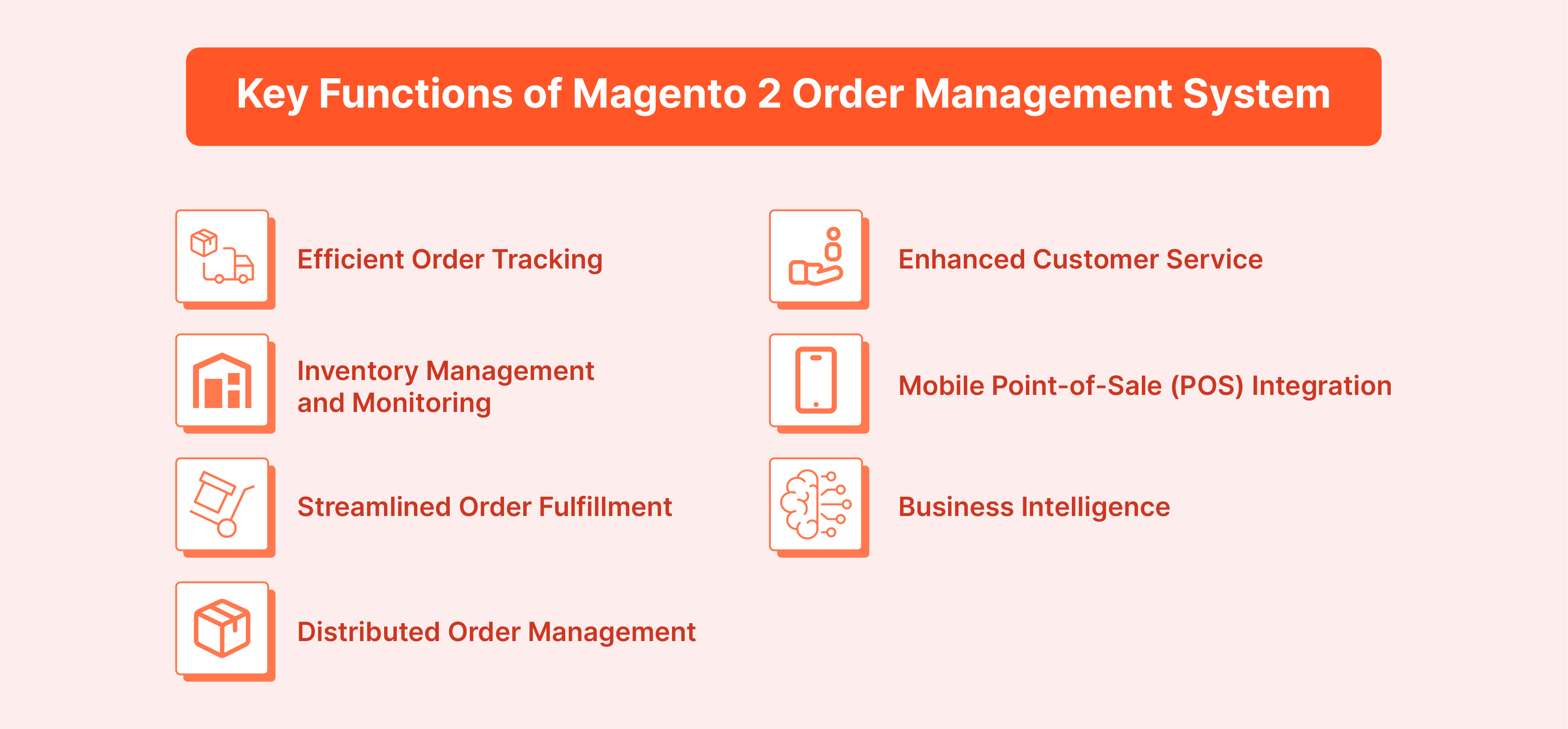 Key Functions of Magento 2 Order Management System

Efficient Order Tracking

Inventory Management and Monitoring

Streamlined Order Fulfillment

Distributed Order Management

Enhanced Customer Service

Mobile Point-of-Sale (POS) Integration

Business Intelligence